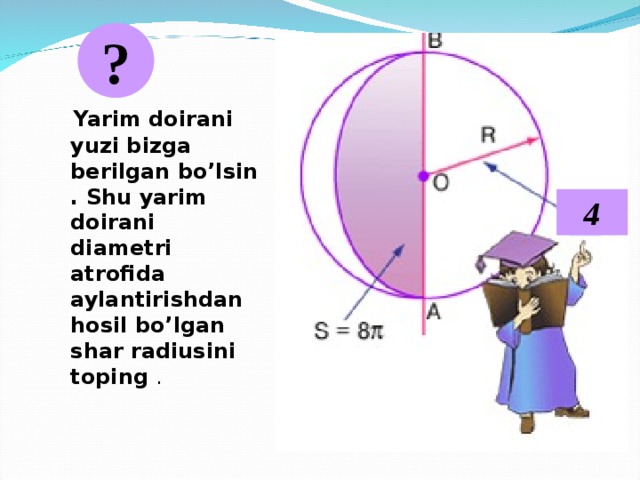 ?

Yarim doirani yuzi bizga berilgan bo’lsin . Shu yarim doirani diametri atrofida aylantirishdan hosil bo’lgan shar radiusini toping .

B

R

O

4

A

$S = 8\pi$